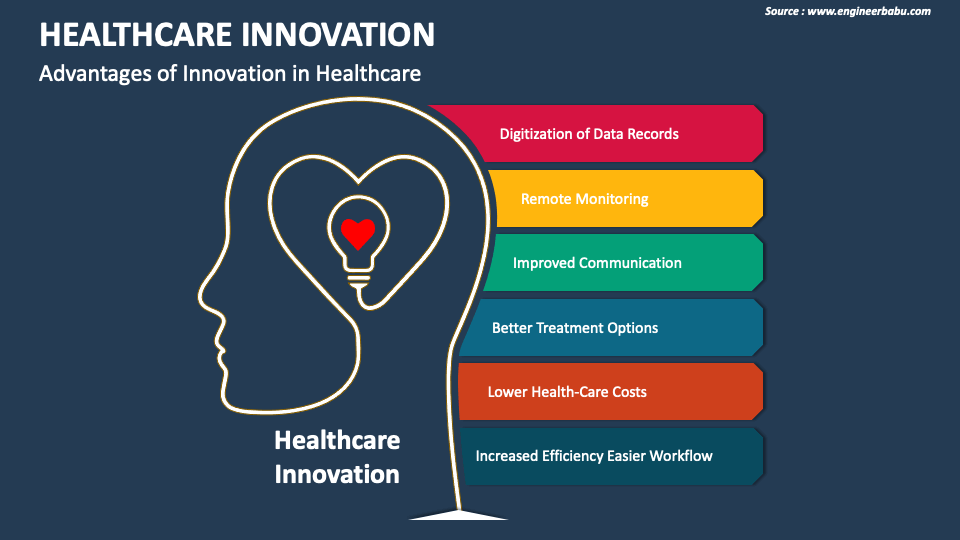 Source : www.engineerbabu.com

HEALTHCARE INNOVATION

Advantages of Innovation in Healthcare

Digitization of Data Records

Remote Monitoring

Improved Communication

Better Treatment Options

Lower Health-Care Costs

Increased Efficiency Easier Workflow

Healthcare Innovation